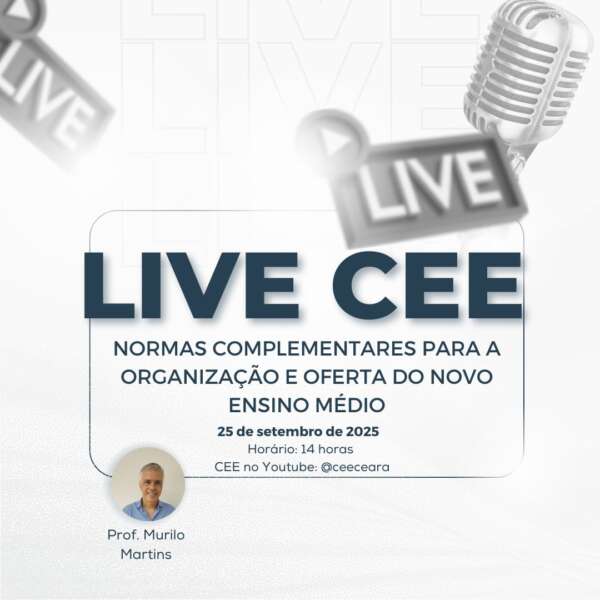 LIVE

LIVE

LIVE CEE

NORMAS COMPLEMENTARES PARA A ORGANIZAÇÃO E OFERTA DO NOVO ENSINO MÉDIO

25 de setembro de 2025

Horário: 14 horas

CEE no Youtube: @ceeceara

Prof. Murilo Martins